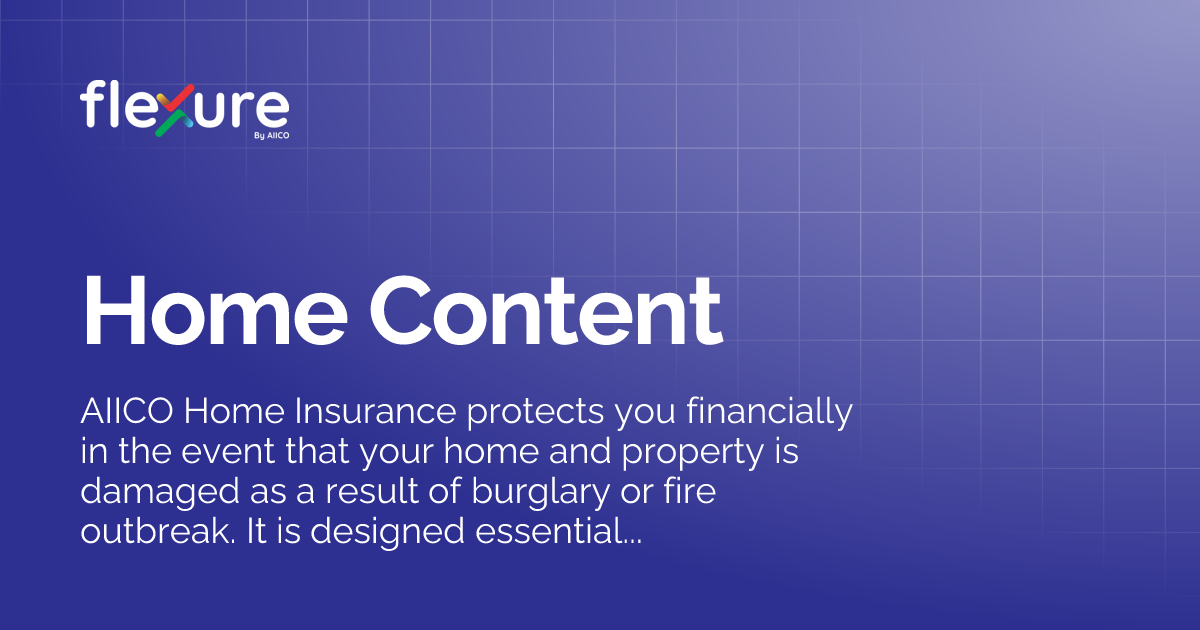 flexure
By AIICO

Home Content

AIICO Home Insurance protects you financially in the event that your home and property is damaged as a result of burglary or fire outbreak. It is designed essential...